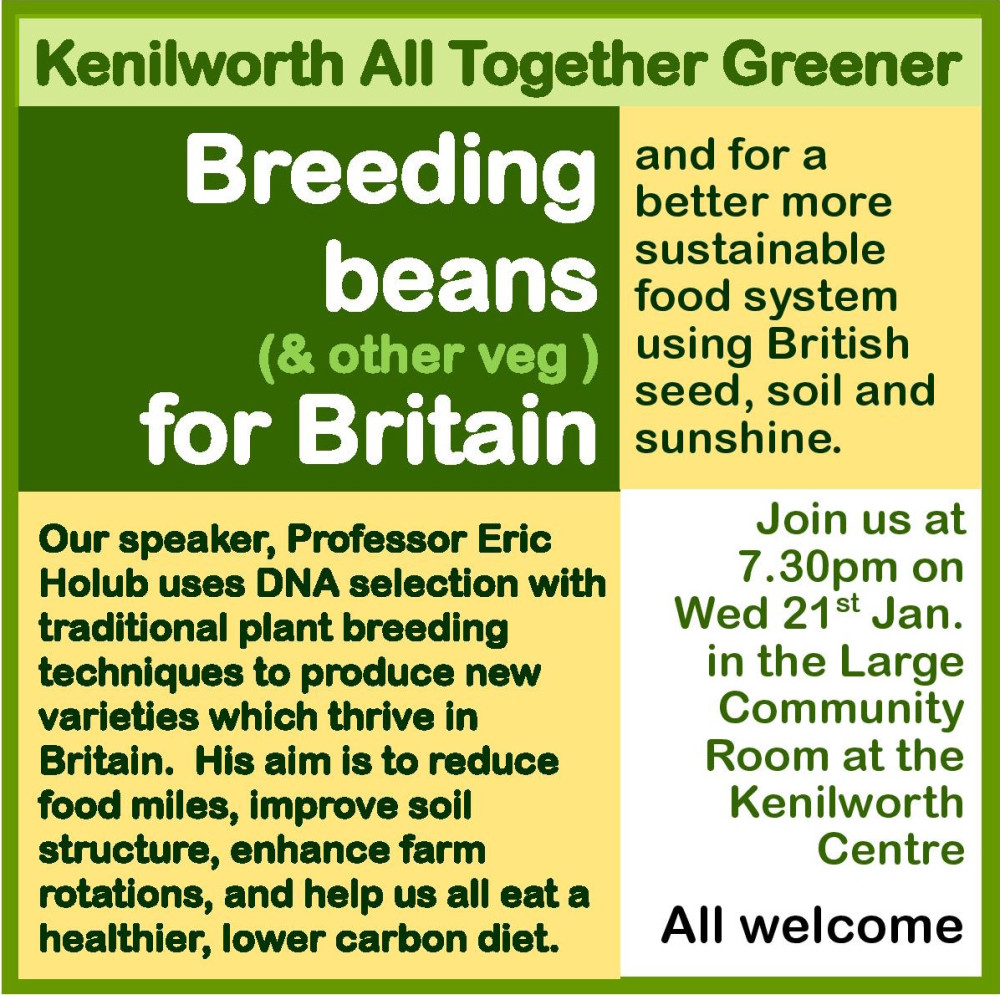 Kenilworth All Together Greener

Breeding beans (& other veg ) for Britain

and for a better more sustainable food system using British seed, soil and sunshine.

Our speaker, Professor Eric Holub uses DNA selection with traditional plant breeding techniques to produce new varieties which thrive in Britain. His aim is to reduce food miles, improve soil structure, enhance farm rotations, and help us all eat a healthier, lower carbon diet.

Join us at 7.30pm on Wed 21$^{st}$ Jan. in the Large Community Room at the Kenilworth Centre

All welcome